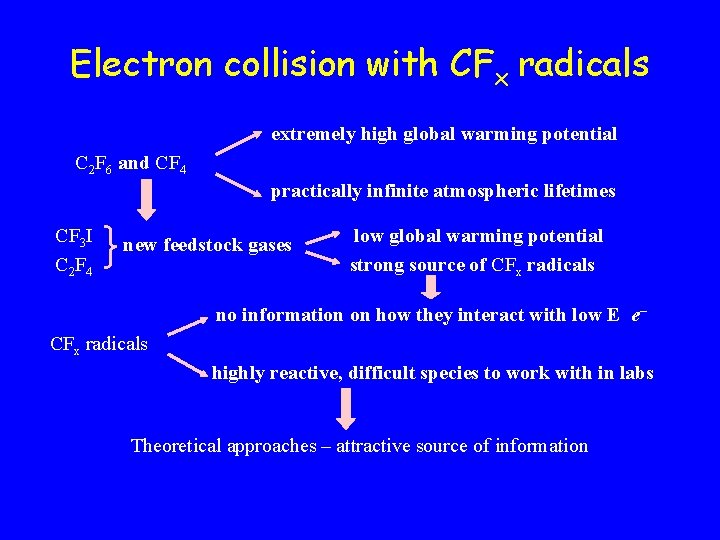 Electron collision with $CF_x$ radicals

$C_2F_6$ and $CF_4$

extremely high global warming potential

practically infinite atmospheric lifetimes

$CF_3I$
$C_2F_4$

new feedstock gases

low global warming potential

strong source of $CF_x$ radicals

$CF_x$ radicals

no information on how they interact with low E $e^-$

highly reactive, difficult species to work with in labs

Theoretical approaches – attractive source of information